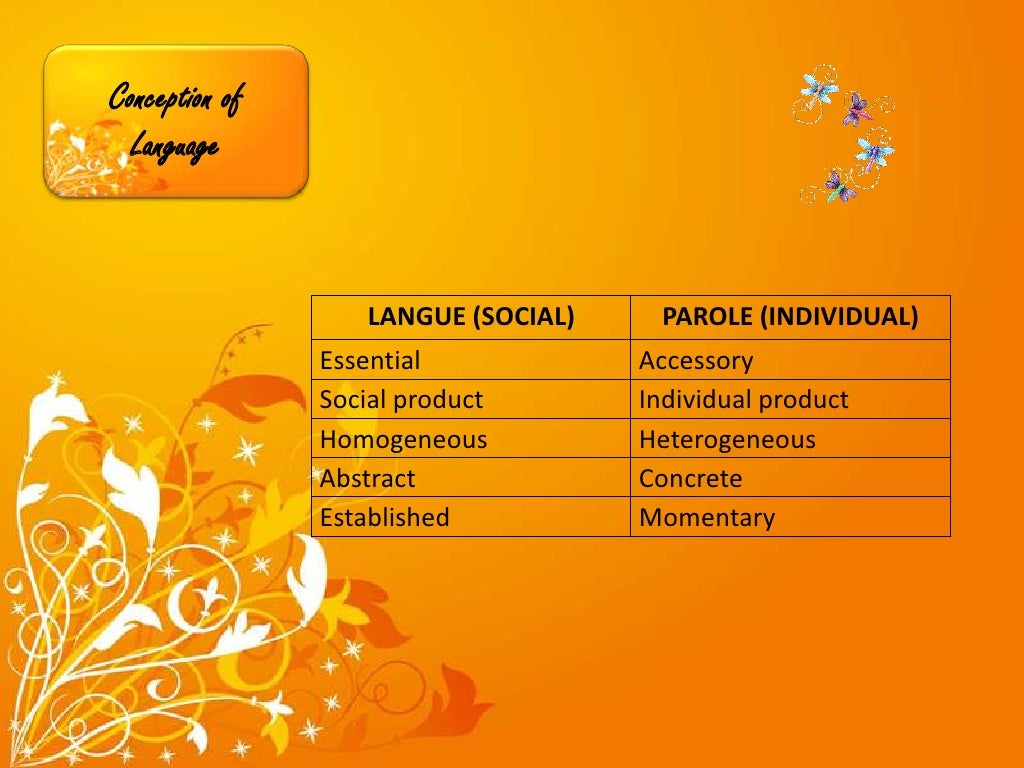 Conception of Language

| LANGUE (SOCIAL) | PAROLE (INDIVIDUAL) |
|---|---|
| Essential | Accessory |
| Social product | Individual product |
| Homogeneous | Heterogeneous |
| Abstract | Concrete |
| Established | Momentary |